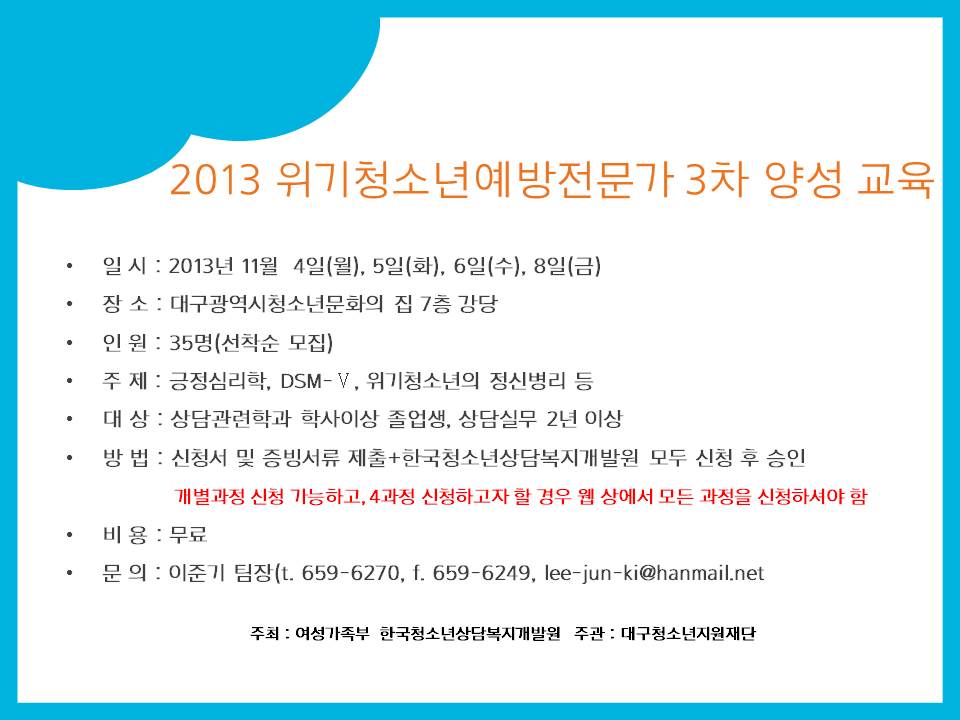 2013 위기청소년예방전문가 3차 양성 교육

• 일 시 : 2013년 11월 4일(월), 5일(화), 6일(수), 8일(금)
• 장 소 : 대구광역시청소년문화의 집 7층 강당
• 인 원 : 35명(선착순 모집)
• 주 제 : 긍정심리학, DSM-Ⅴ, 위기청소년의 정신병리 등
• 대 상 : 상담관련학과 학사이상 졸업생, 상담실무 2년 이상
• 방 법 : 신청서 및 증빙서류 제출+한국청소년상담복지개발원 모두 신청 후 승인

개별과정 신청 가능하고, 4과정 신청하고자 할 경우 웹 상에서 모든 과정을 신청하셔야 함

• 비 용 : 무료
• 문 의 : 이준기 팀장(t. 659-6270, f. 659-6249, lee-jun-ki@hanmail.net

주최 : 여성가족부 한국청소년상담복지개발원 주관 : 대구청소년지원재단